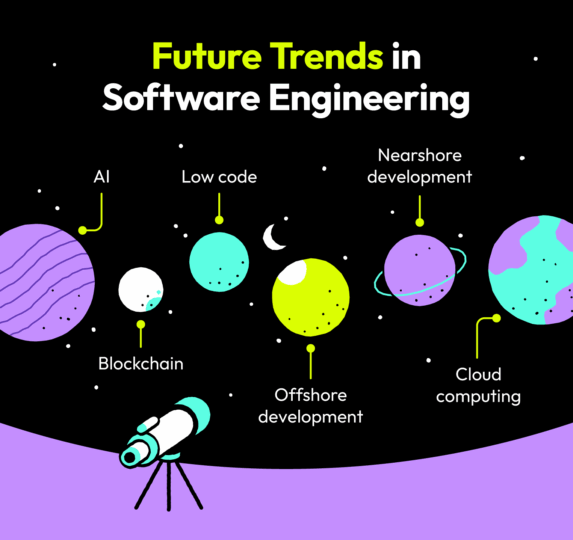 Future Trends in Software Engineering

AI

Low code

Nearshore development

Blockchain

Offshore development

Cloud computing